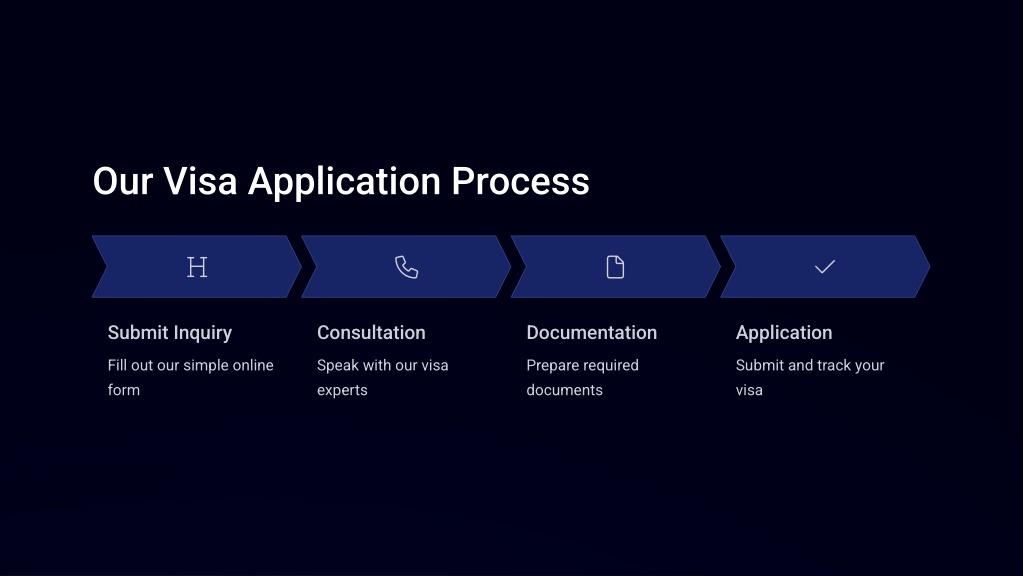 Our Visa Application Process

H

Submit Inquiry

Fill out our simple online form

Consultation

Speak with our visa experts

Documentation

Prepare required documents

Application

Submit and track your visa